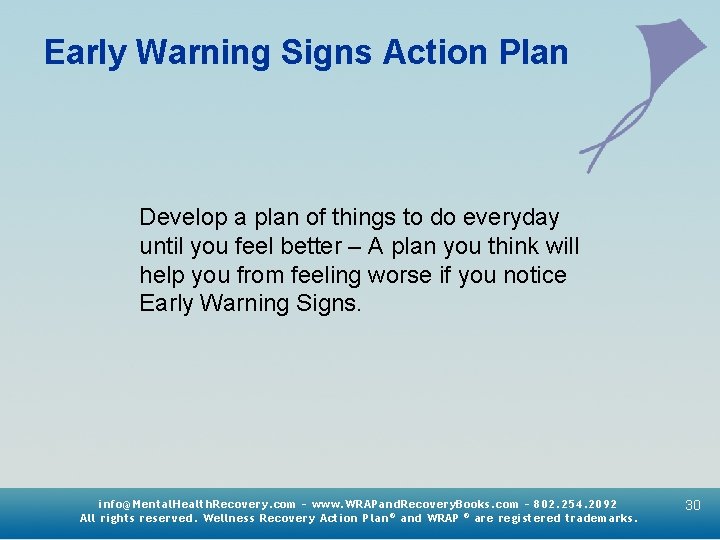 Early Warning Signs Action Plan

Develop a plan of things to do everyday until you feel better – A plan you think will help you from feeling worse if you notice Early Warning Signs.

info@MentalHealthRecovery.com - www.WRAPandRecoveryBooks.com - 802.254.2092
All rights reserved. Wellness Recovery Action Plan® and WRAP ® are registered trademarks.

30